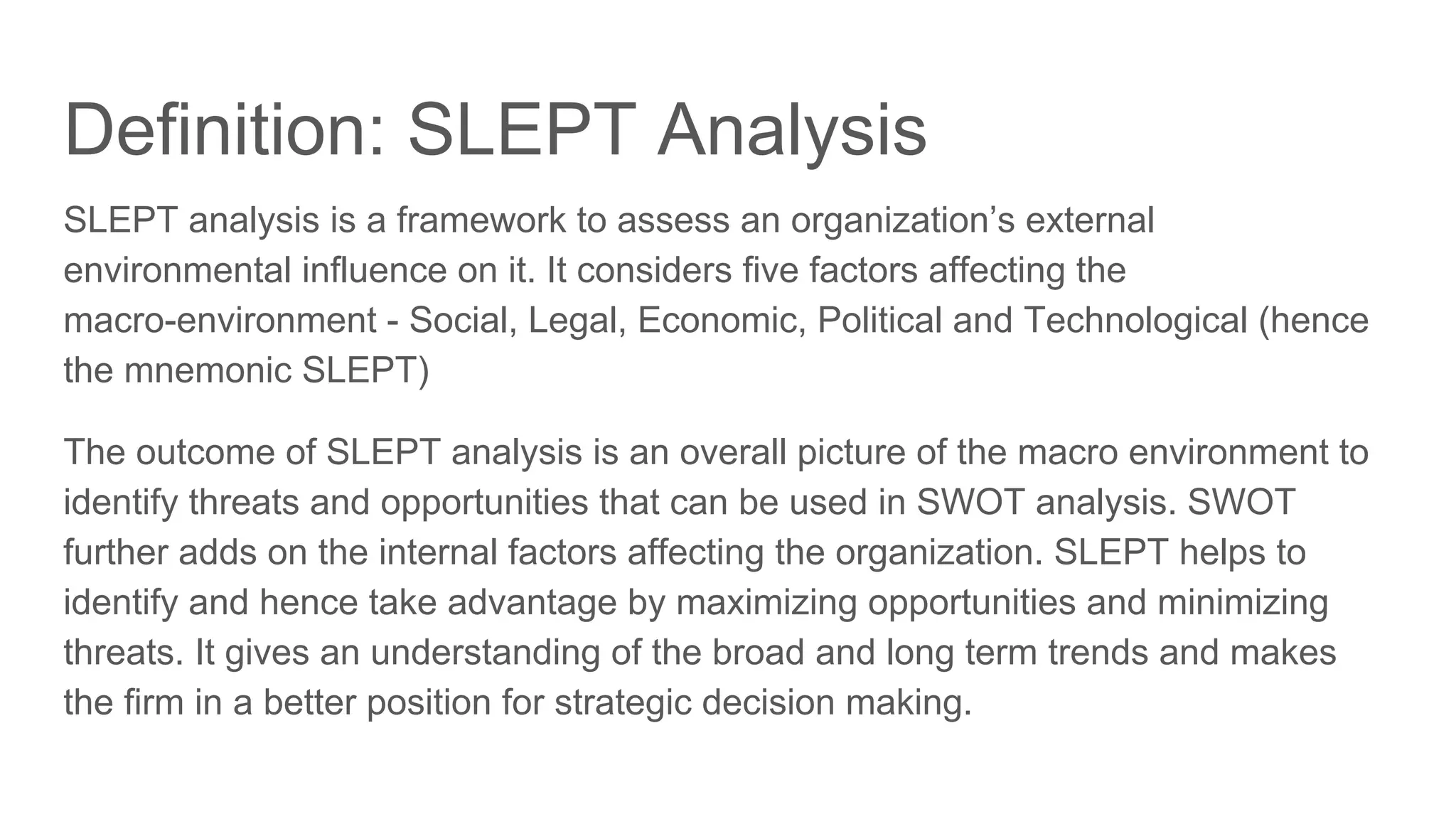 Definition: SLEPT Analysis

SLEPT analysis is a framework to assess an organization’s external environmental influence on it. It considers five factors affecting the macro-environment - Social, Legal, Economic, Political and Technological (hence the mnemonic SLEPT)

The outcome of SLEPT analysis is an overall picture of the macro environment to identify threats and opportunities that can be used in SWOT analysis. SWOT further adds on the internal factors affecting the organization. SLEPT helps to identify and hence take advantage by maximizing opportunities and minimizing threats. It gives an understanding of the broad and long term trends and makes the firm in a better position for strategic decision making.